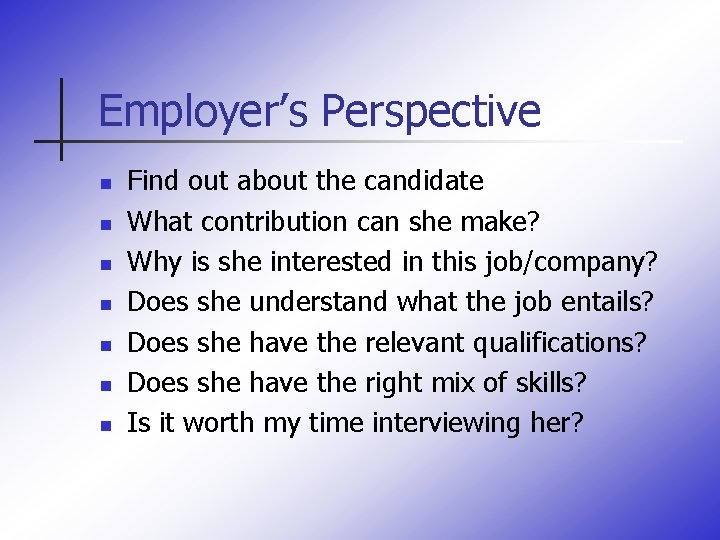 Employer’s Perspective

- Find out about the candidate
- What contribution can she make?
- Why is she interested in this job/company?
- Does she understand what the job entails?
- Does she have the relevant qualifications?
- Does she have the right mix of skills?
- Is it worth my time interviewing her?